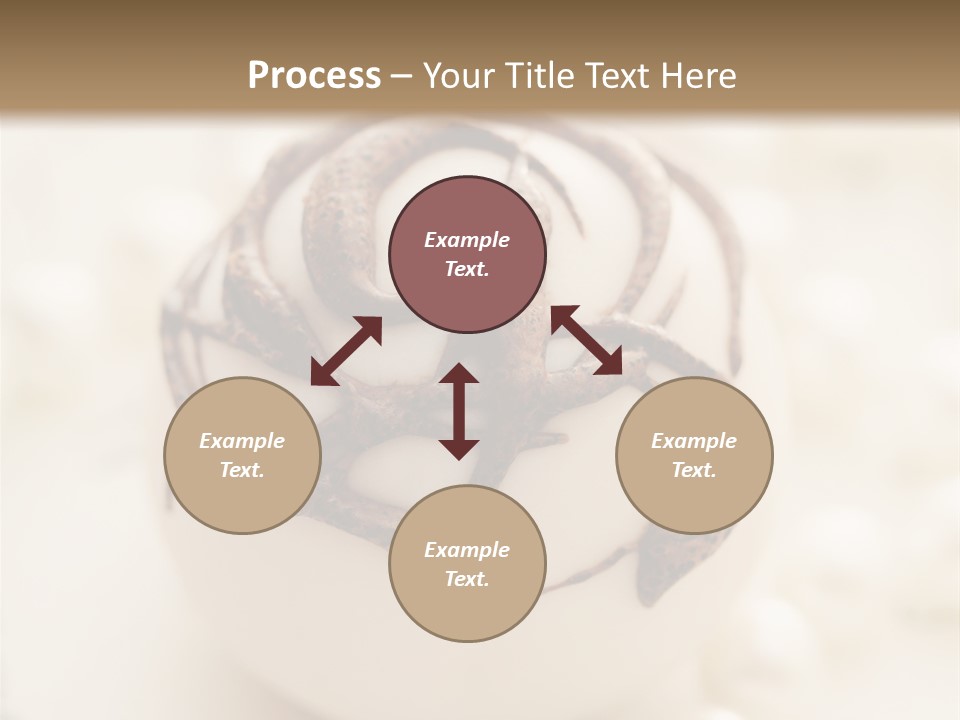 Process – Your Title Text Here

Example Text.

Example Text.

Example Text.

Example Text.